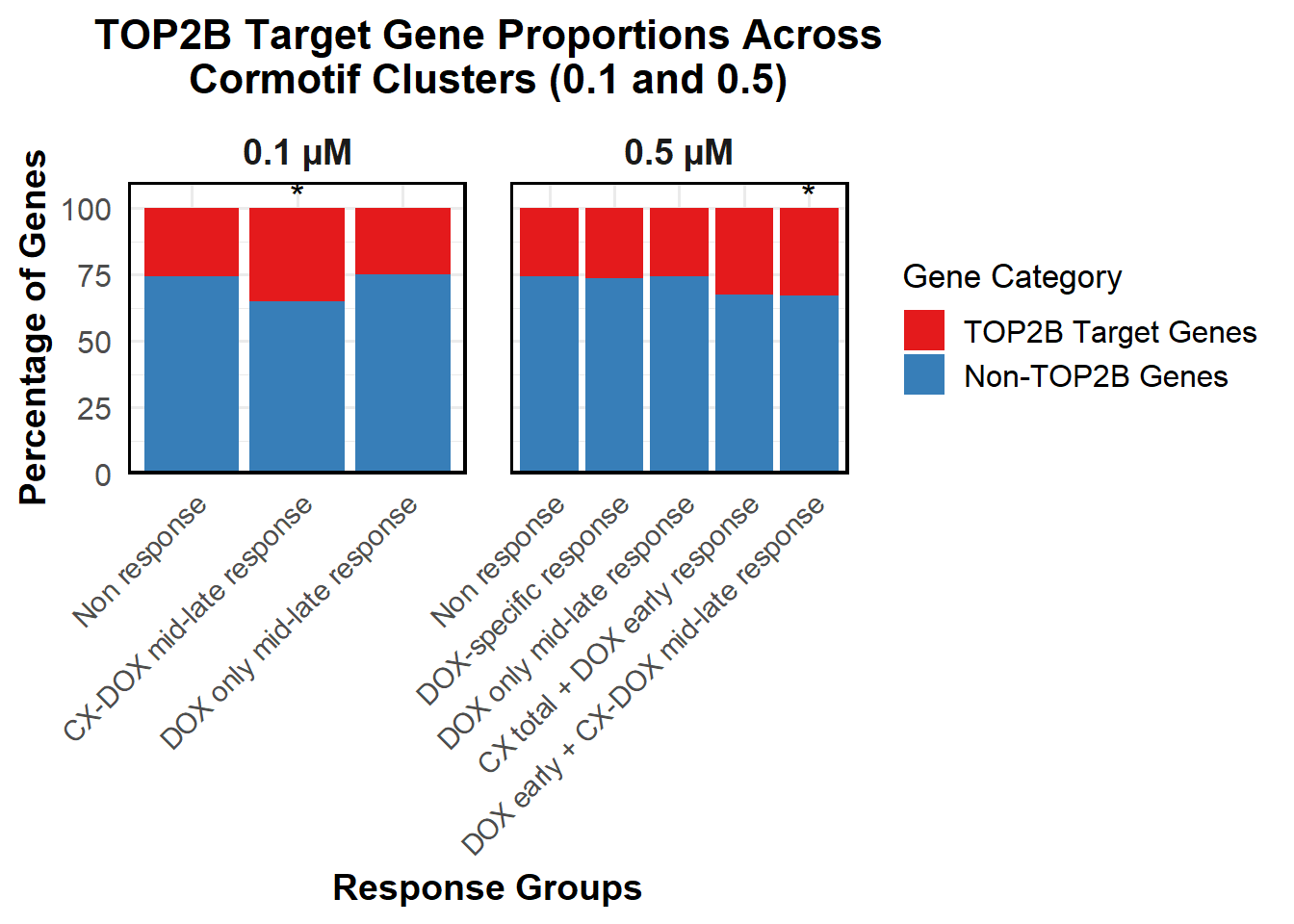 TOP2B Target Gene Proportions Across Cormotif Clusters (0.1 and 0.5)

0.1 µM

0.5 µM

Percentage of Genes

100
75
50
25
0

*

*

Non response
CX-DOX mid-late response
DOX only mid-late response

Non response
DOX-specific response
DOX only mid-late response
CX total + DOX early response
DOX early + CX-DOX mid-late response

Response Groups

Gene Category
TOP2B Target Genes
Non-TOP2B Genes